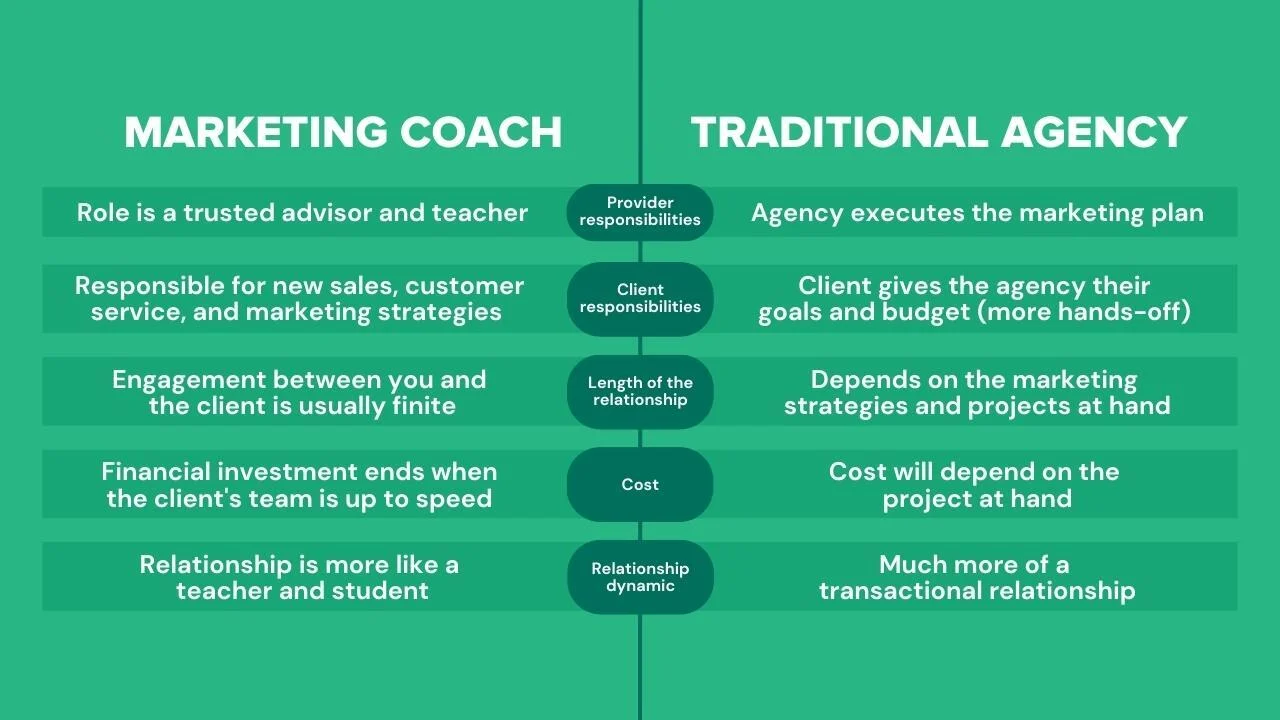 | MARKETING COACH | | TRADITIONAL AGENCY |
|---|---|---|
| Role is a trusted advisor and teacher | Provider responsibilities | Agency executes the marketing plan |
| Responsible for new sales, customer service, and marketing strategies | Client responsibilities | Client gives the agency their goals and budget (more hands-off) |
| Engagement between you and the client is usually finite | Length of the relationship | Depends on the marketing strategies and projects at hand |
| Financial investment ends when the client's team is up to speed | Cost | Cost will depend on the project at hand |
| Relationship is more like a teacher and student | Relationship dynamic | Much more of a transactional relationship |